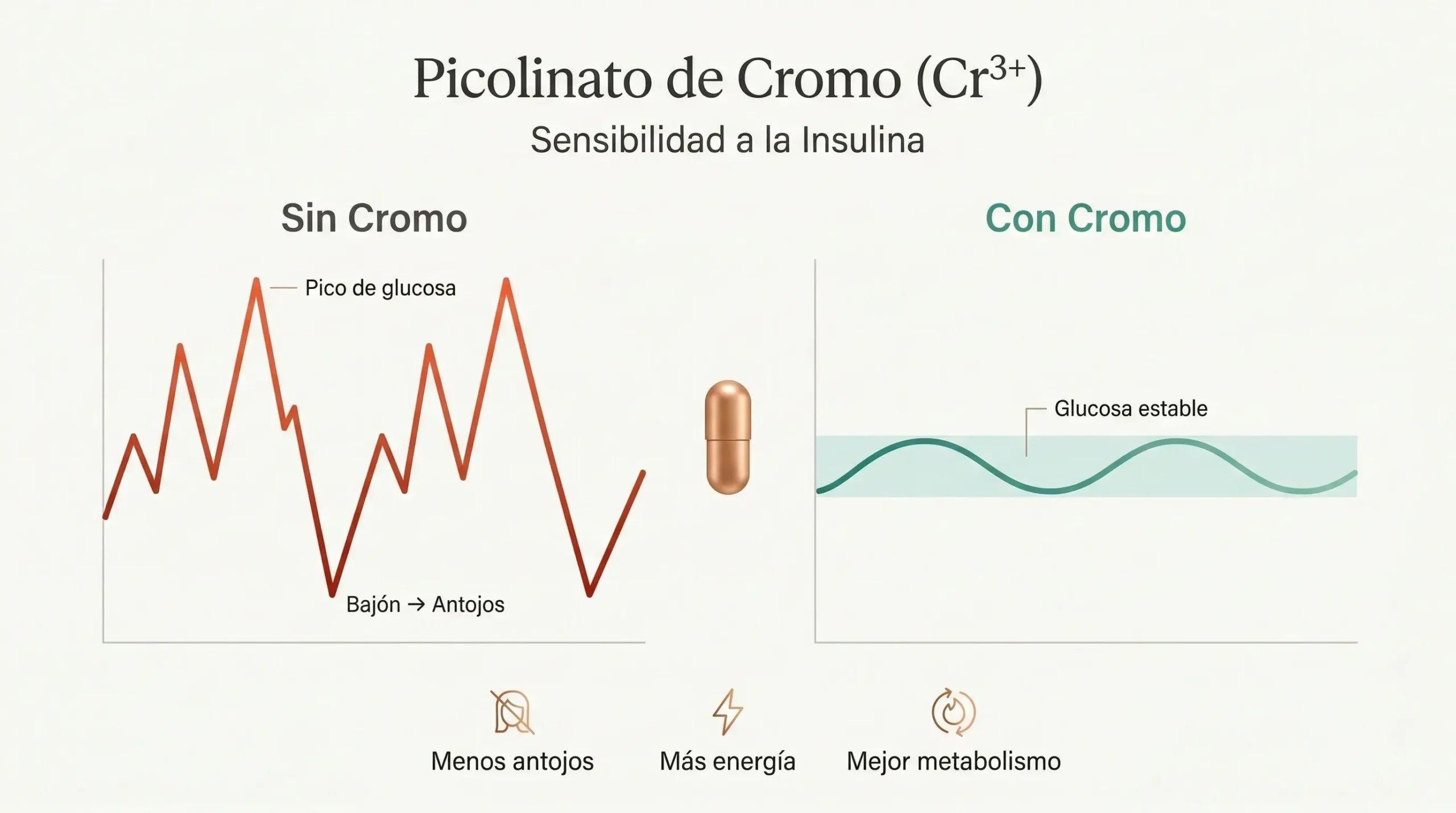 Picolinato de Cromo ($Cr^{3+}$)

Sensibilidad a la Insulina

Sin Cromo

Pico de glucosa

Bajón → Antojos

Con Cromo

Glucosa estable

Menos antojos

Más energía

Mejor metabolismo